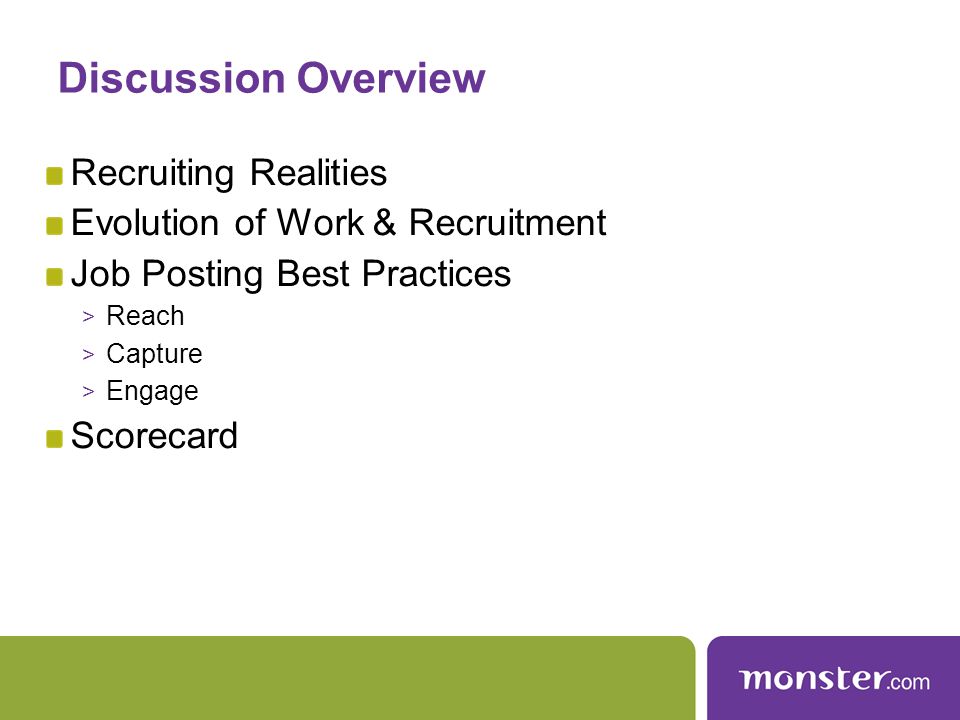 Discussion Overview

Recruiting Realities

Evolution of Work & Recruitment

Job Posting Best Practices

> Reach

> Capture

> Engage

Scorecard

monster.com